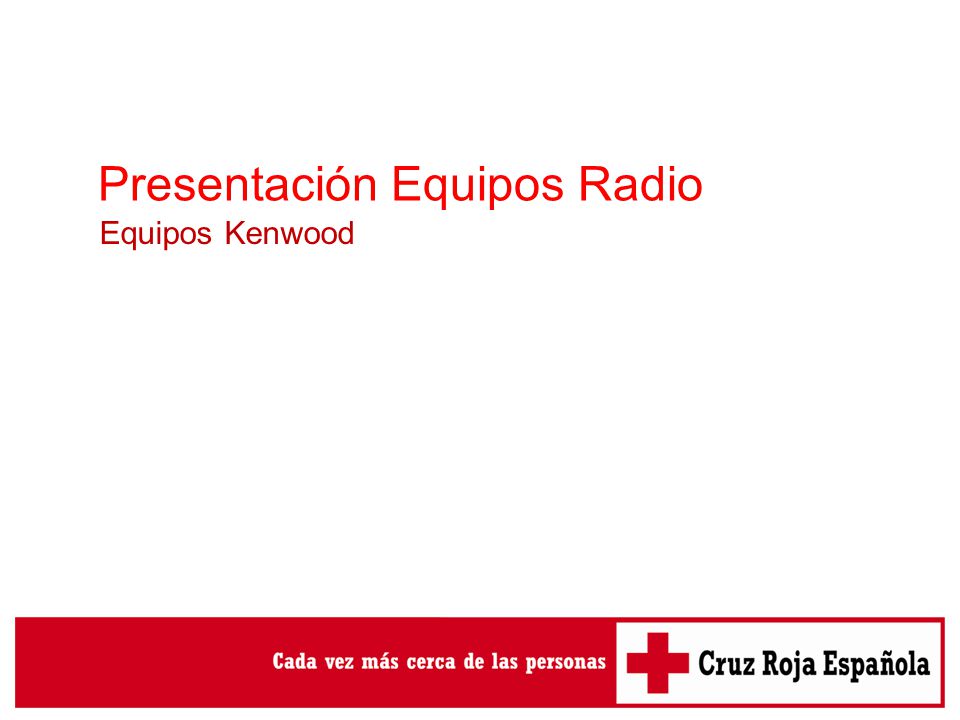 Presentación Equipos Radio
Equipos Kenwood

Cada vez más cerca de las personas

Cruz Roja Española